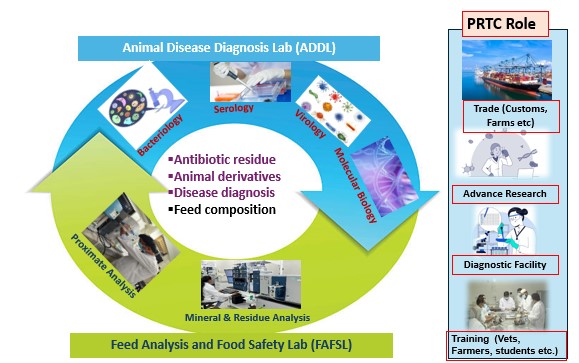 Animal Disease Diagnosis Lab (ADDL)

Bacteriology

Serology

Virology

Molecular Biology

▪Antibiotic residue
▪Animal derivatives
▪Disease diagnosis
▪Feed composition

Proximate Analysis

Mineral & Residue Analysis

Feed Analysis and Food Safety Lab (FAFSL)

PRTC Role

Trade (Customs, Farms etc)

Advance Research

Diagnostic Facility

Training (Vets, Farmers, students etc.)